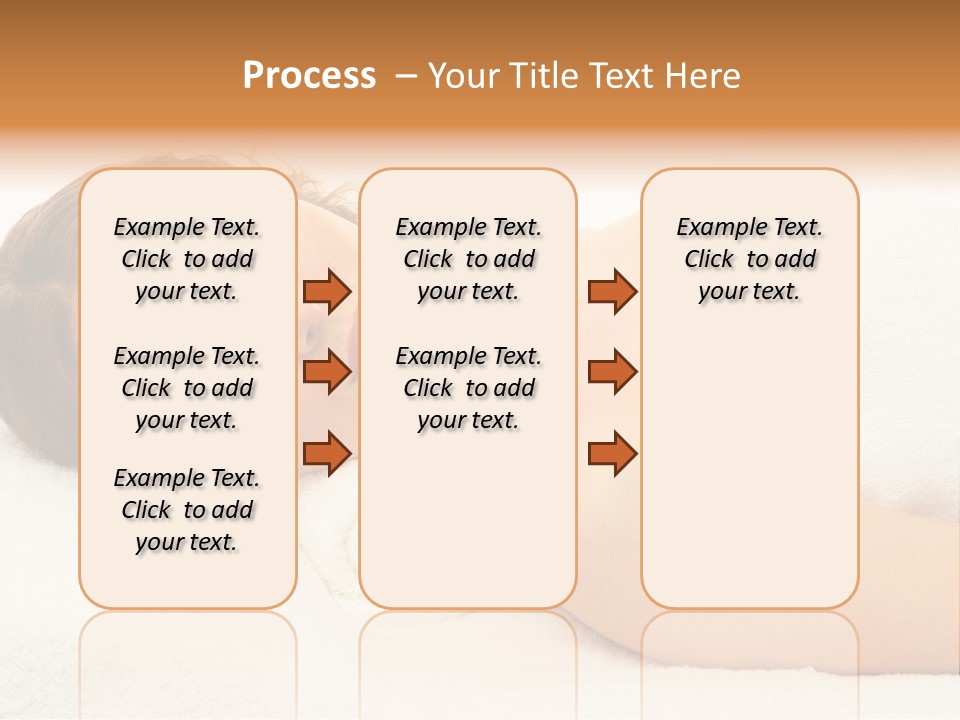 Process – Your Title Text Here

Example Text. Click to add your text.

Example Text. Click to add your text.

Example Text. Click to add your text.

Example Text. Click to add your text.

Example Text. Click to add your text.

Example Text. Click to add your text.